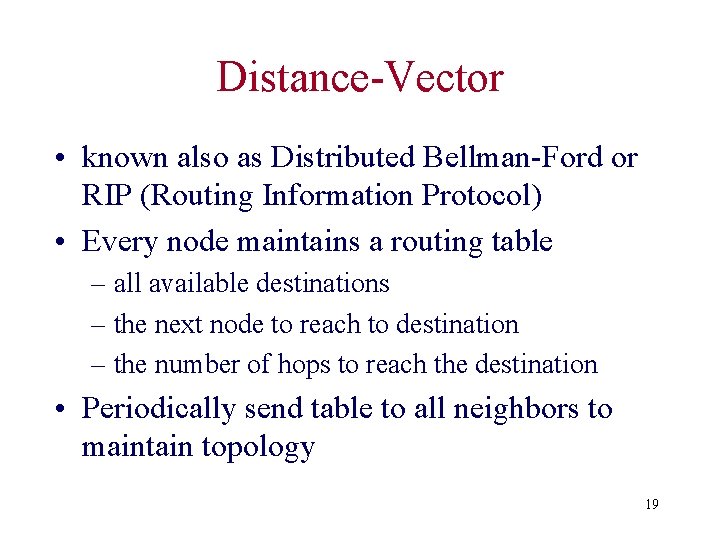 Distance-Vector

• known also as Distributed Bellman-Ford or RIP (Routing Information Protocol)

• Every node maintains a routing table
– all available destinations
– the next node to reach to destination
– the number of hops to reach the destination

• Periodically send table to all neighbors to maintain topology

19